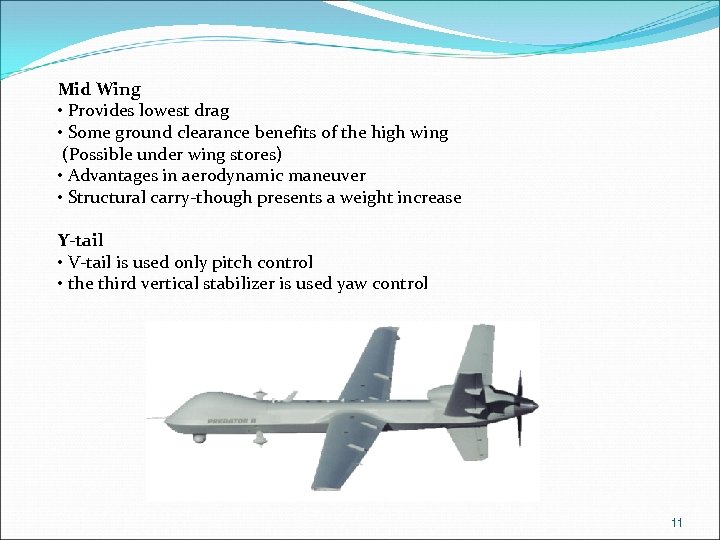 Mid Wing
• Provides lowest drag
• Some ground clearance benefits of the high wing (Possible under wing stores)
• Advantages in aerodynamic maneuver
• Structural carry-though presents a weight increase

Y-tail
• V-tail is used only pitch control
• the third vertical stabilizer is used yaw control

PREDATOR B

11